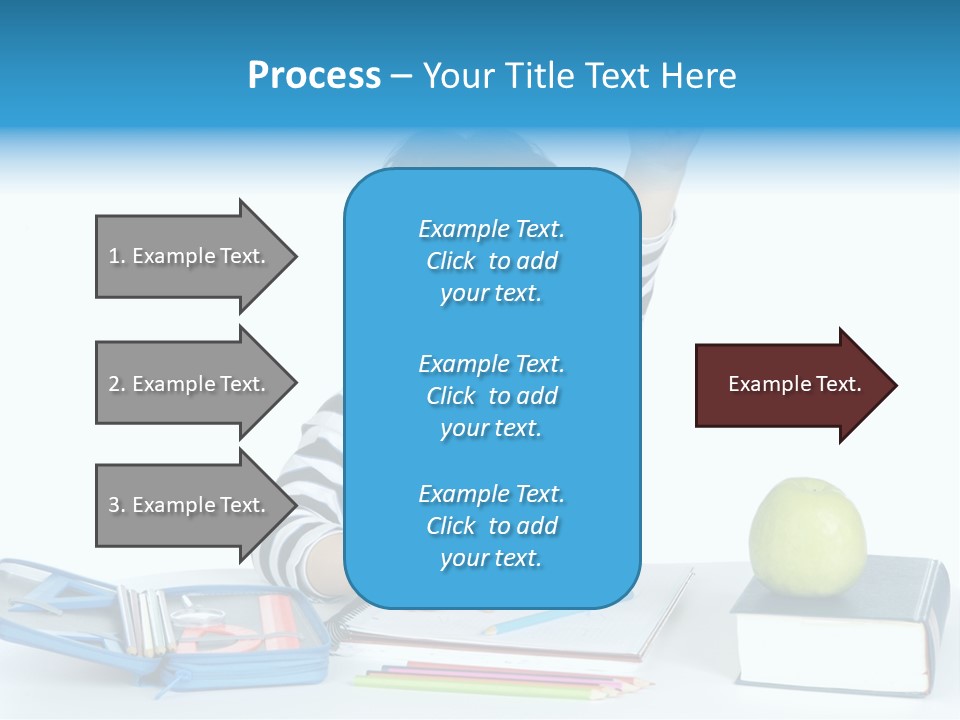 Process – Your Title Text Here

1. Example Text.

2. Example Text.

3. Example Text.

Example Text. Click to add your text.

Example Text. Click to add your text.

Example Text. Click to add your text.

Example Text.